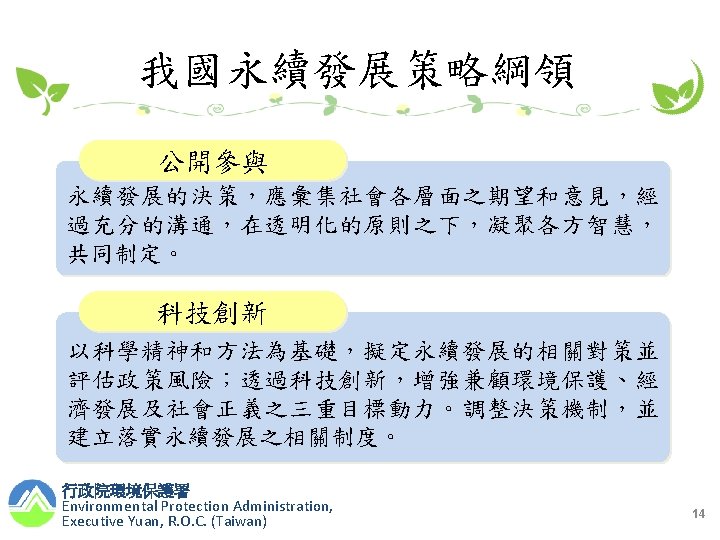 我國永續發展策略綱領

公開參與

永續發展的決策，應彙集社會各層面之期望和意見，經過充分的溝通，在透明化的原則之下，凝聚各方智慧，共同制定。

科技創新

以科學精神和方法為基礎，擬定永續發展的相關對策並評估政策風險；透過科技創新，增強兼顧環境保護、經濟發展及社會正義之三重目標動力。調整決策機制，並建立落實永續發展之相關制度。

行政院環境保護署
Environmental Protection Administration, Executive Yuan, R.O.C. (Taiwan)

14